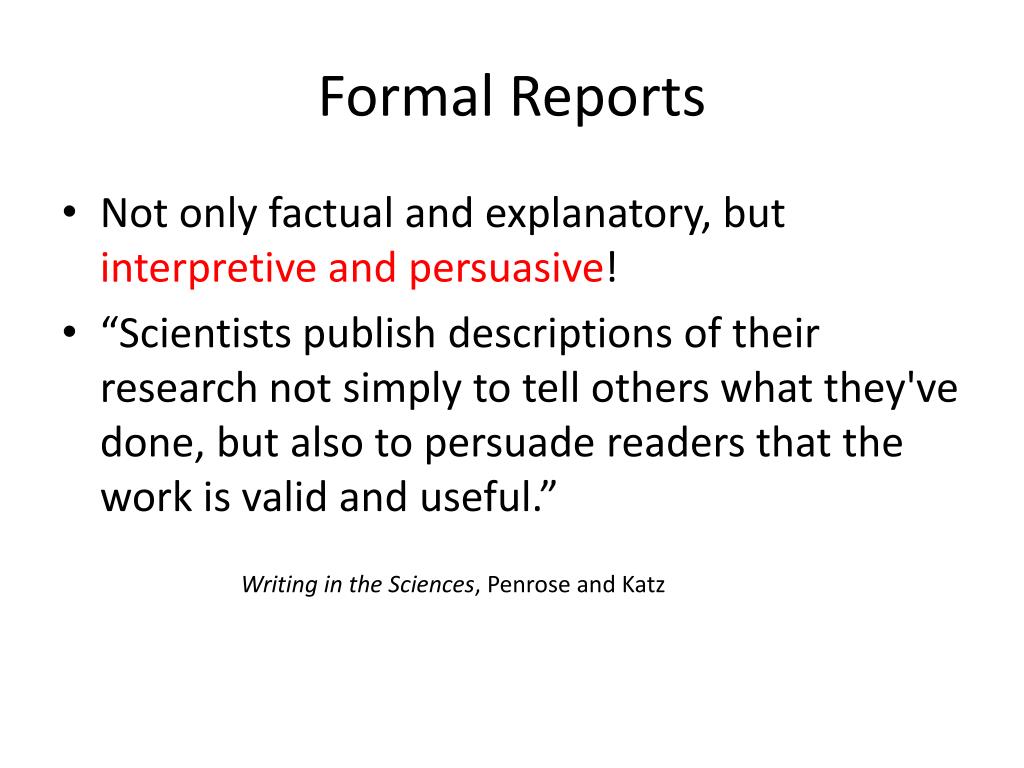 Formal Reports

• Not only factual and explanatory, but interpretive and persuasive!
• “Scientists publish descriptions of their research not simply to tell others what they've done, but also to persuade readers that the work is valid and useful.”

Writing in the Sciences, Penrose and Katz